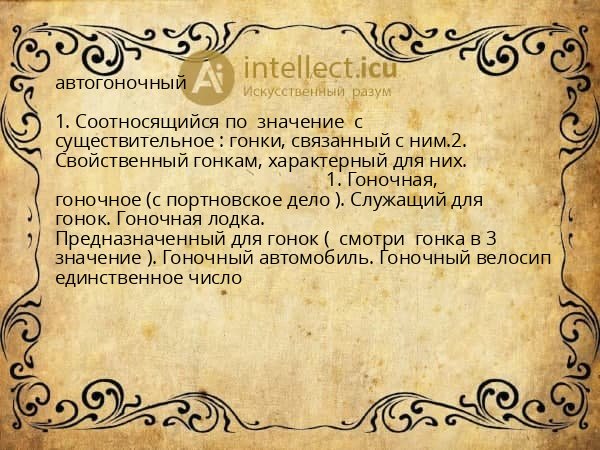 Ai intellect.icu
Искусственный разум

автогоночный

1. Соотносящийся по значение с существительное : гонки, связанный с ним.2. Свойственный гонкам, характерный для них. 1. Гоночная, гоночное (с портновское дело ). Служащий для гонок. Гоночная лодка.
Предназначенный для гонок ( смотри гонка в 3 значение ). Гоночный автомобиль. Гоночный велосип единственное число